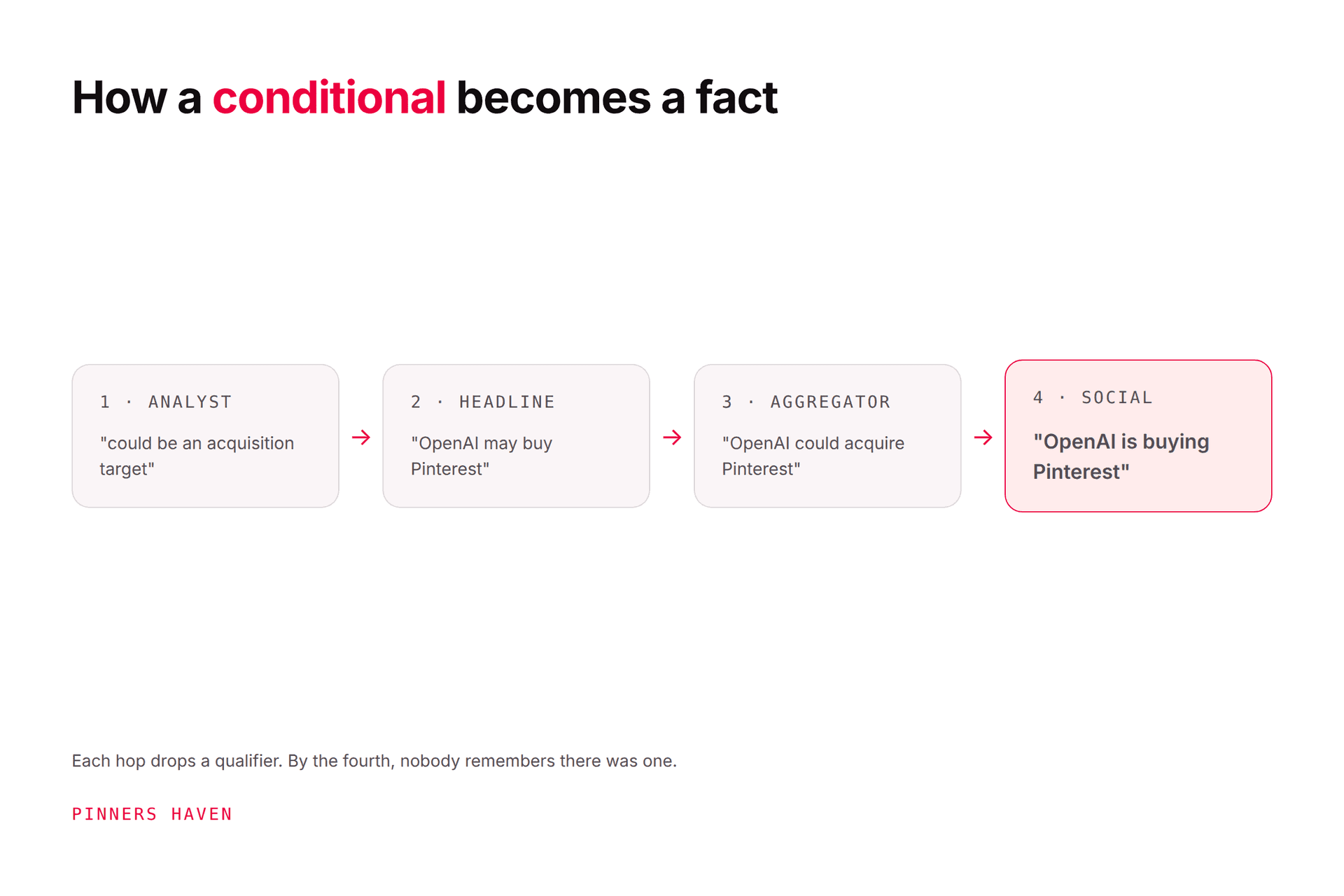 How a conditional becomes a fact

1 · ANALYST

"could be an acquisition target"

→

2 · HEADLINE

"OpenAI may buy Pinterest"

→

3 · AGGREGATOR

"OpenAI could acquire Pinterest"

→

4 · SOCIAL

"OpenAI is buying Pinterest"

Each hop drops a qualifier. By the fourth, nobody remembers there was one.

PINNERS HAVEN